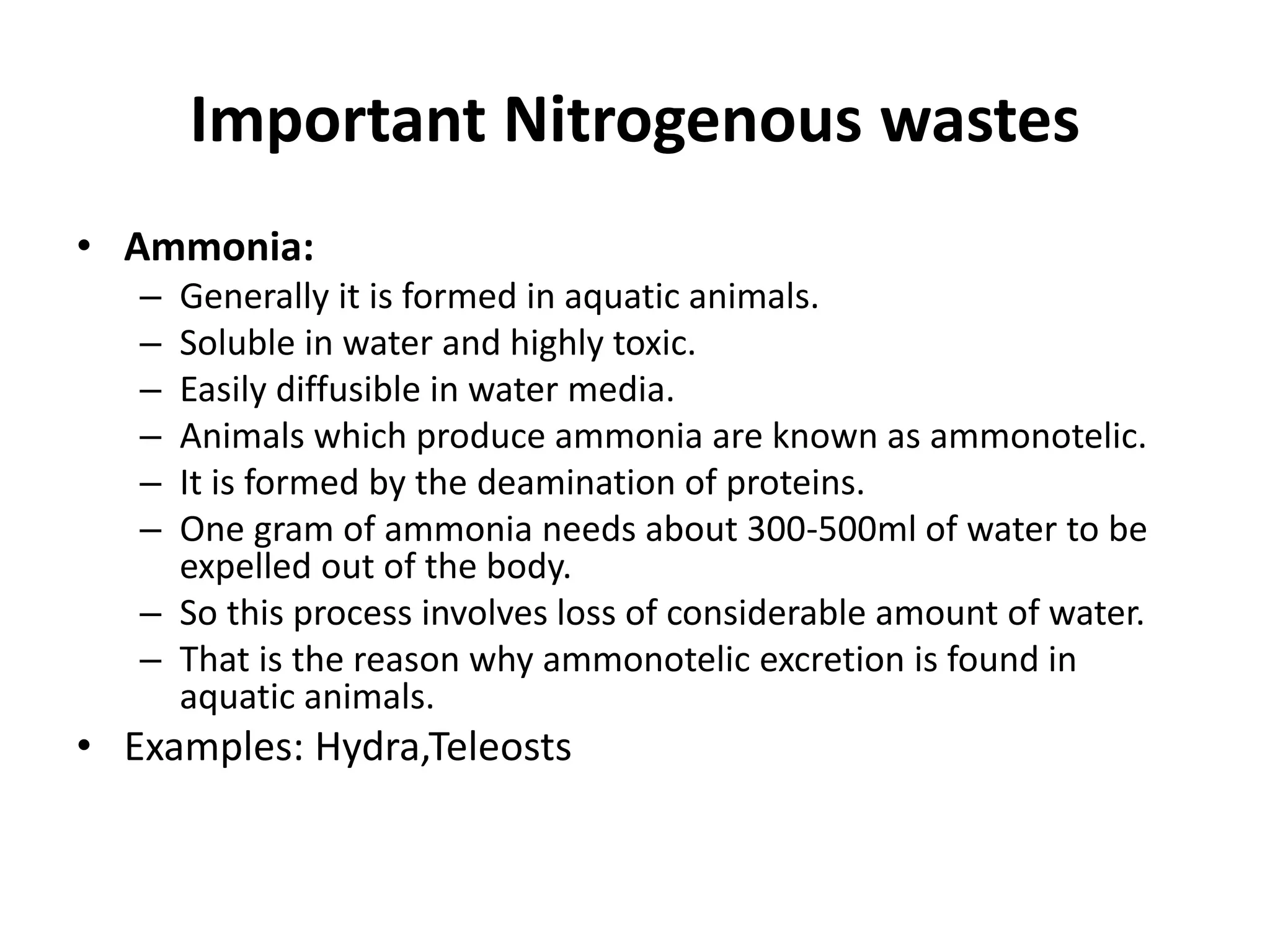 Important Nitrogenous wastes

• Ammonia:
– Generally it is formed in aquatic animals.
– Soluble in water and highly toxic.
– Easily diffusible in water media.
– Animals which produce ammonia are known as ammonotelic.
– It is formed by the deamination of proteins.
– One gram of ammonia needs about 300-500ml of water to be expelled out of the body.
– So this process involves loss of considerable amount of water.
– That is the reason why ammonotelic excretion is found in aquatic animals.
• Examples: Hydra,Teleosts